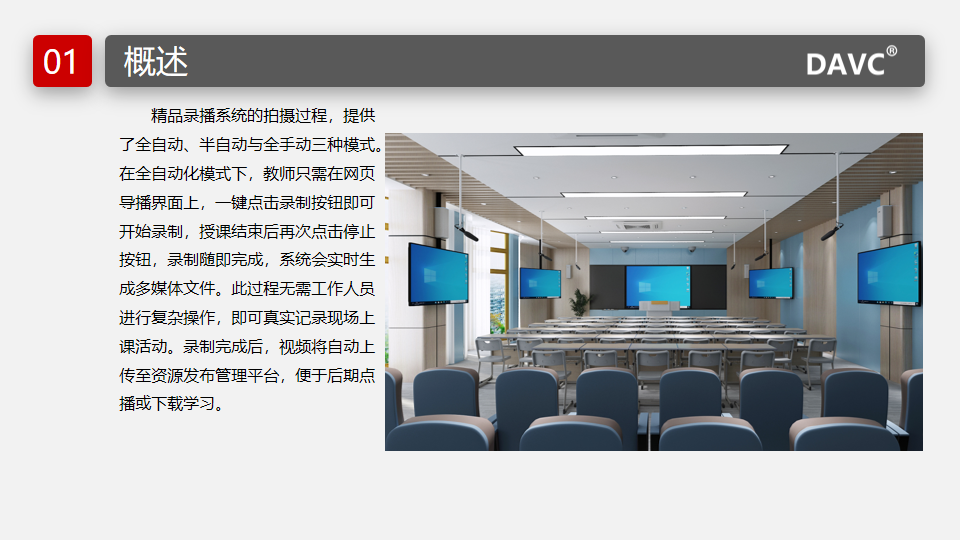 01 概述

DAVC®

精品录播系统的拍摄过程，提供了全自动、半自动与全手动三种模式。在全自动化模式下，教师只需在网页导播界面上，一键点击录制按钮即可开始录制，授课结束后再次点击停止按钮，录制随即完成，系统会实时生成多媒体文件。此过程无需工作人员进行复杂操作，即可真实记录现场上课活动。录制完成后，视频将自动上传至资源发布管理平台，便于后期点播或下载学习。